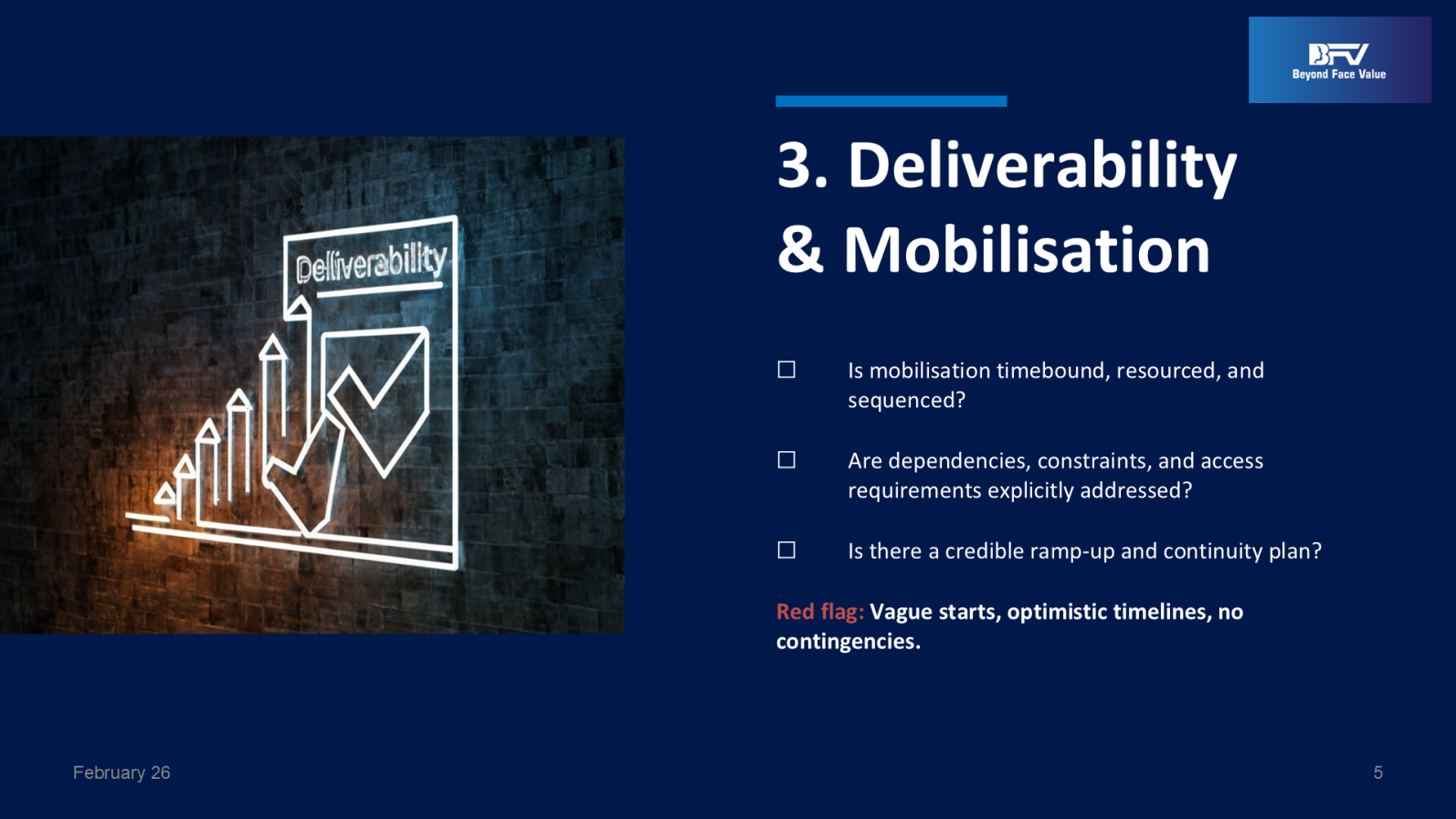 BFV
Beyond Face Value

Deliverability

3. Deliverability & Mobilisation

☐ Is mobilisation timebound, resourced, and sequenced?

☐ Are dependencies, constraints, and access requirements explicitly addressed?

☐ Is there a credible ramp-up and continuity plan?

Red flag: Vague starts, optimistic timelines, no contingencies.

February 26

5